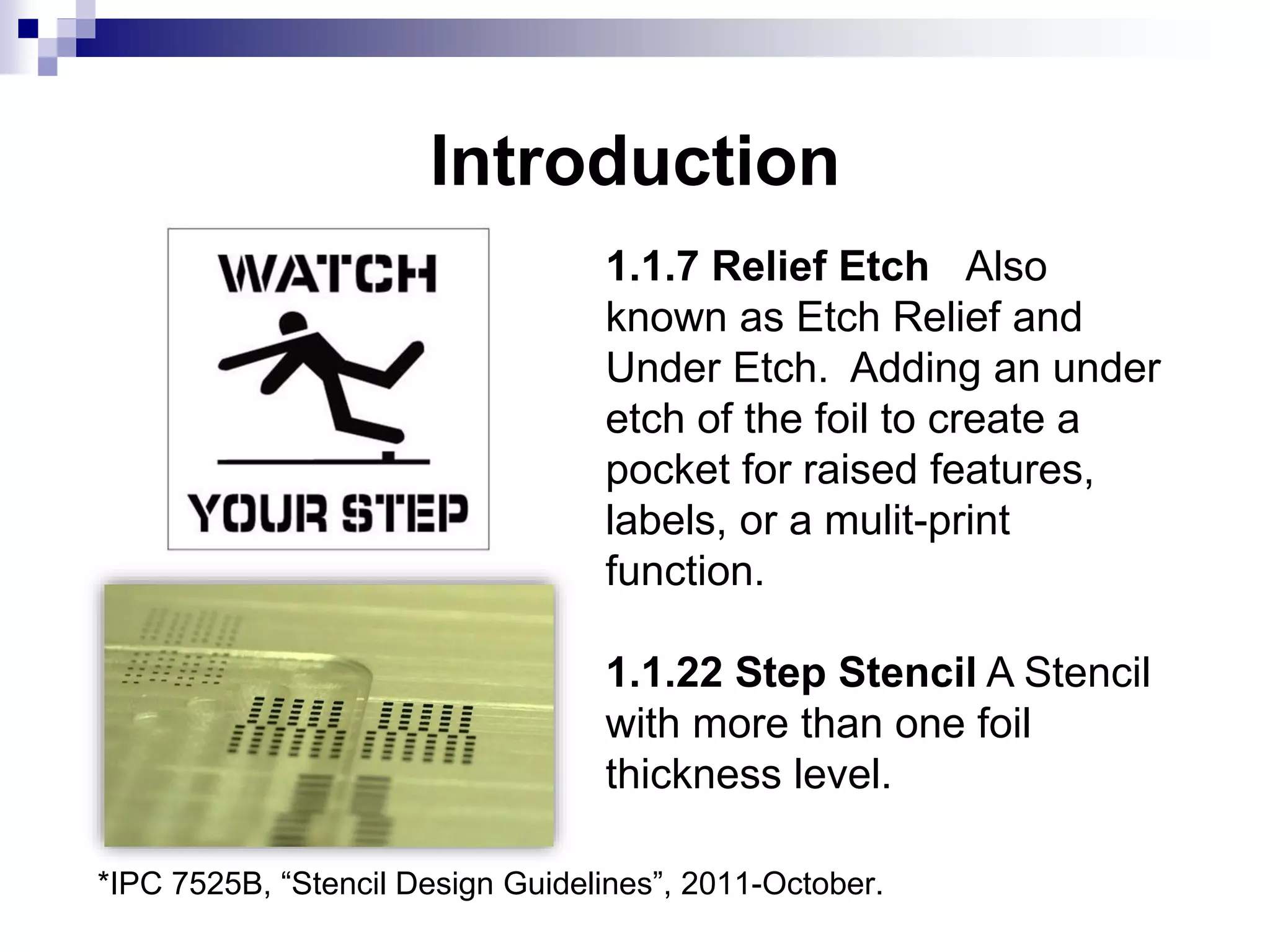 Introduction

WATCH

YOUR STEP

1.1.7 Relief Etch Also known as Etch Relief and Under Etch. Adding an under etch of the foil to create a pocket for raised features, labels, or a mulit-print function.

1.1.22 Step Stencil A Stencil with more than one foil thickness level.

*IPC 7525B, “Stencil Design Guidelines”, 2011-October.